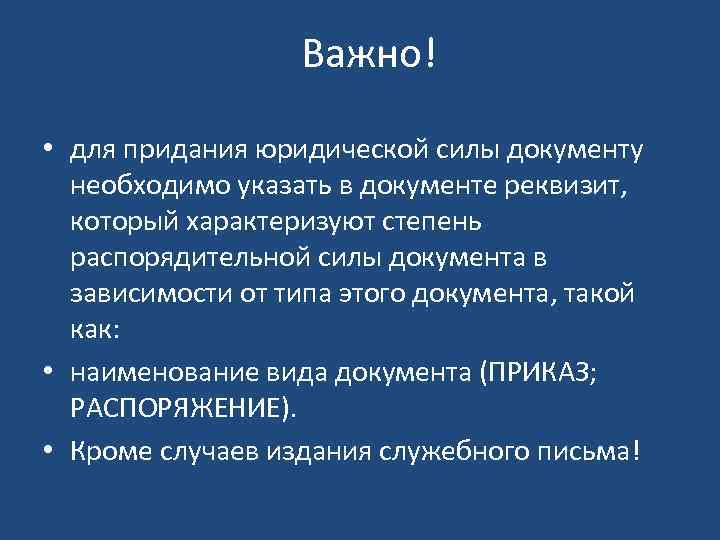 Важно!

• для придания юридической силы документу необходимо указать в документе реквизит, который характеризуют степень распорядительной силы документа в зависимости от типа этого документа, такой как:

• наименование вида документа (ПРИКАЗ; РАСПОРЯЖЕНИЕ).

• Кроме случаев издания служебного письма!